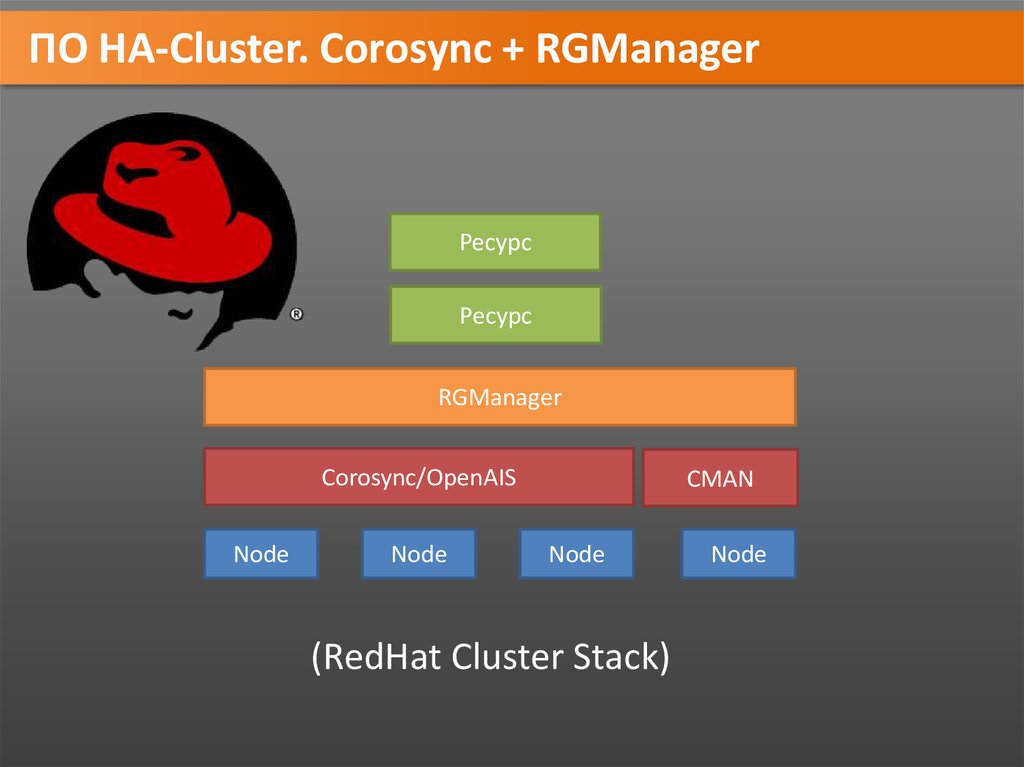 ПО HA-Cluster. Corosync + RGManager

®

Ресурс

Ресурс

RGManager

Corosync/OpenAIS

CMAN

Node

Node

Node

Node

(RedHat Cluster Stack)